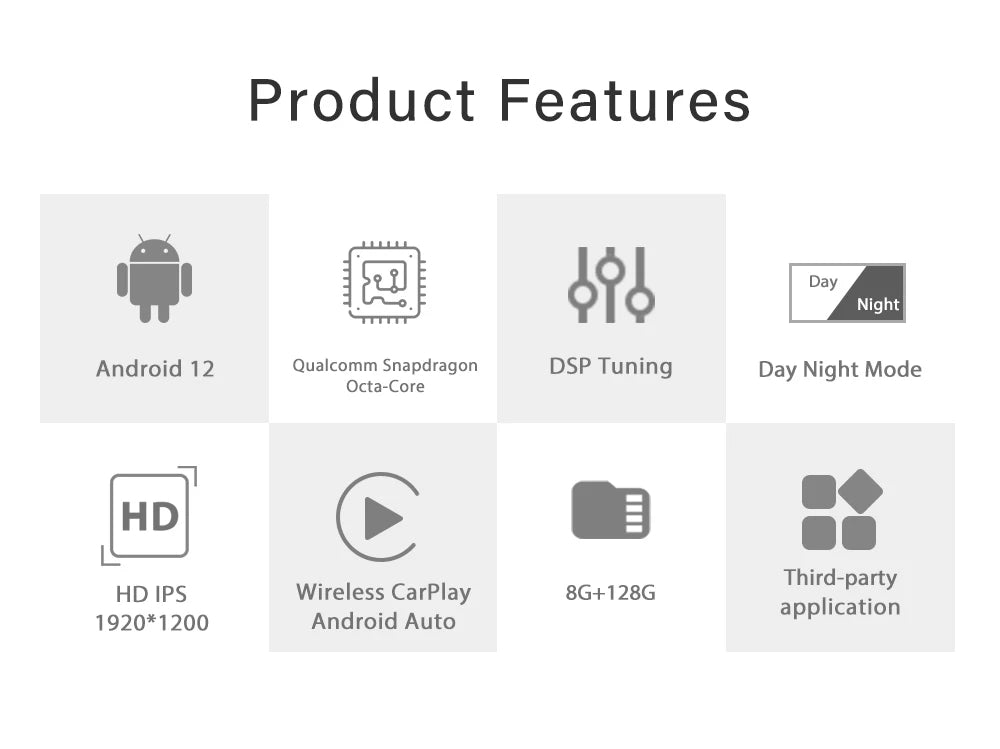 Product Features

Android 12

Qualcomm Snapdragon Octa-Core

DSP Tuning

Day
Night

Day Night Mode

HD

HD IPS
1920*1200

Wireless CarPlay
Android Auto

8G+128G

Third-party application